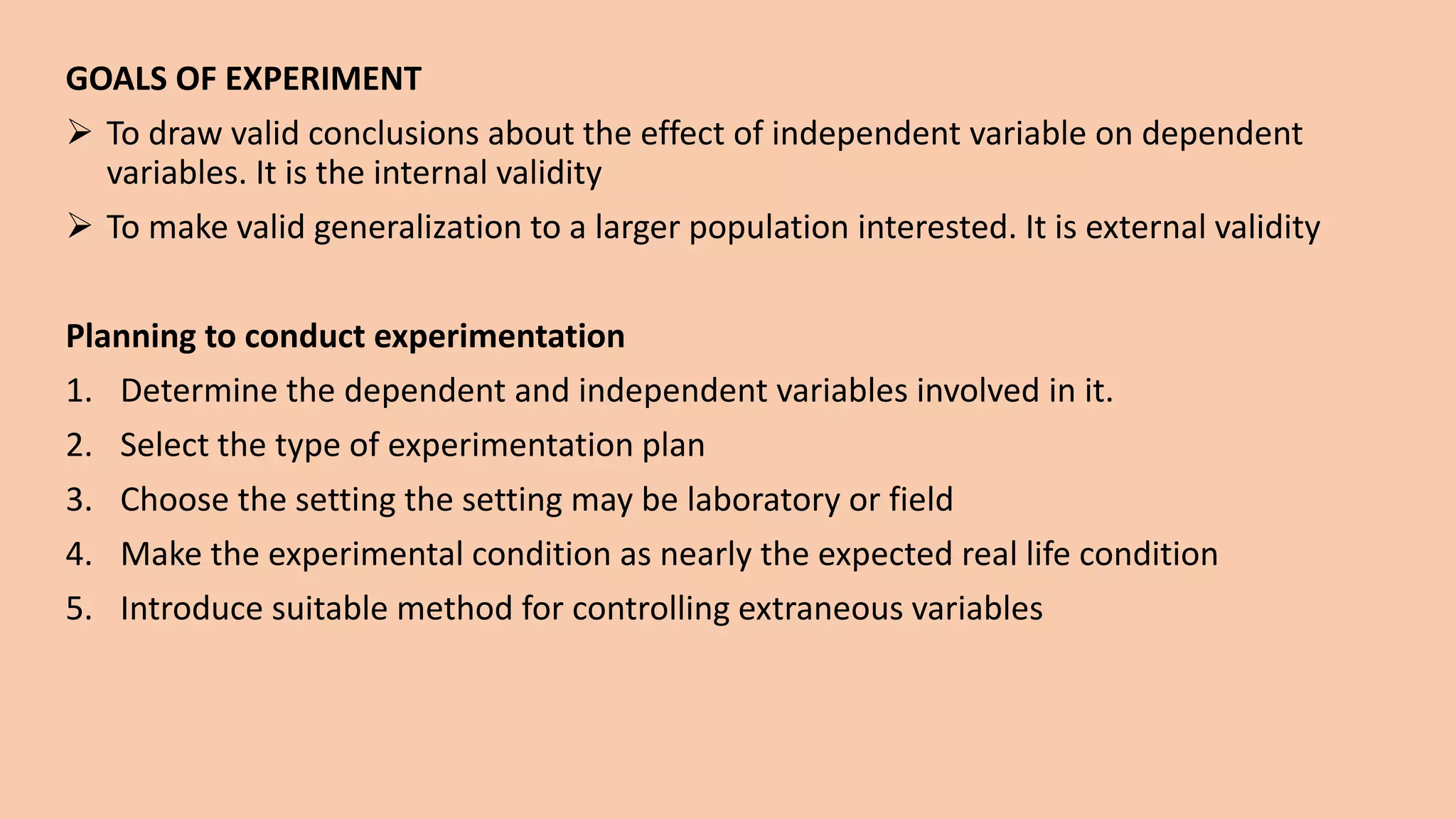 GOALS OF EXPERIMENT

➢ To draw valid conclusions about the effect of independent variable on dependent variables. It is the internal validity

➢ To make valid generalization to a larger population interested. It is external validity

Planning to conduct experimentation

1. Determine the dependent and independent variables involved in it.
2. Select the type of experimentation plan
3. Choose the setting the setting may be laboratory or field
4. Make the experimental condition as nearly the expected real life condition
5. Introduce suitable method for controlling extraneous variables